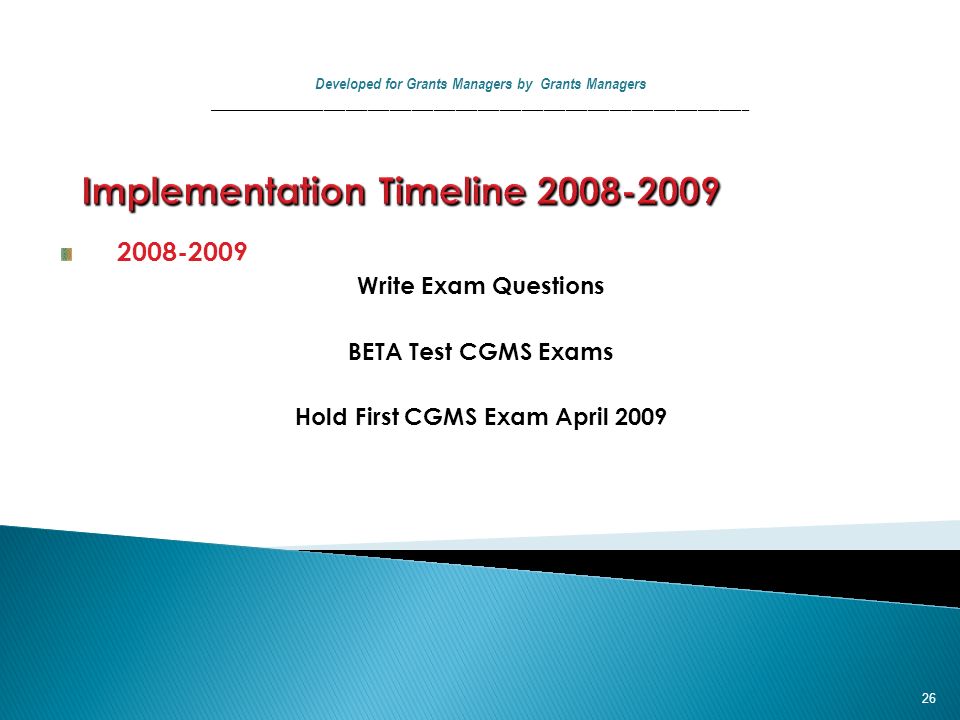 Developed for Grants Managers by Grants Managers

Implementation Timeline 2008-2009

2008-2009

Write Exam Questions

BETA Test CGMS Exams

Hold First CGMS Exam April 2009

26